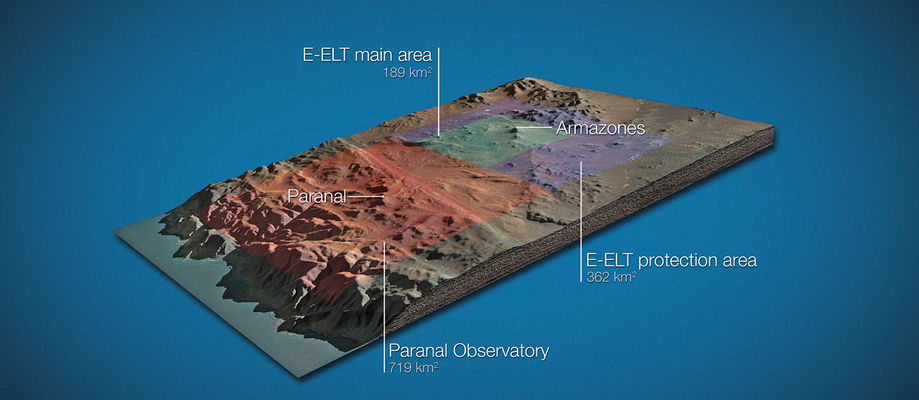 E-ELT main area
189 km$^2$

Armazones

Paranal

E-ELT protection area
362 km$^2$

Paranal Observatory
719 km$^2$